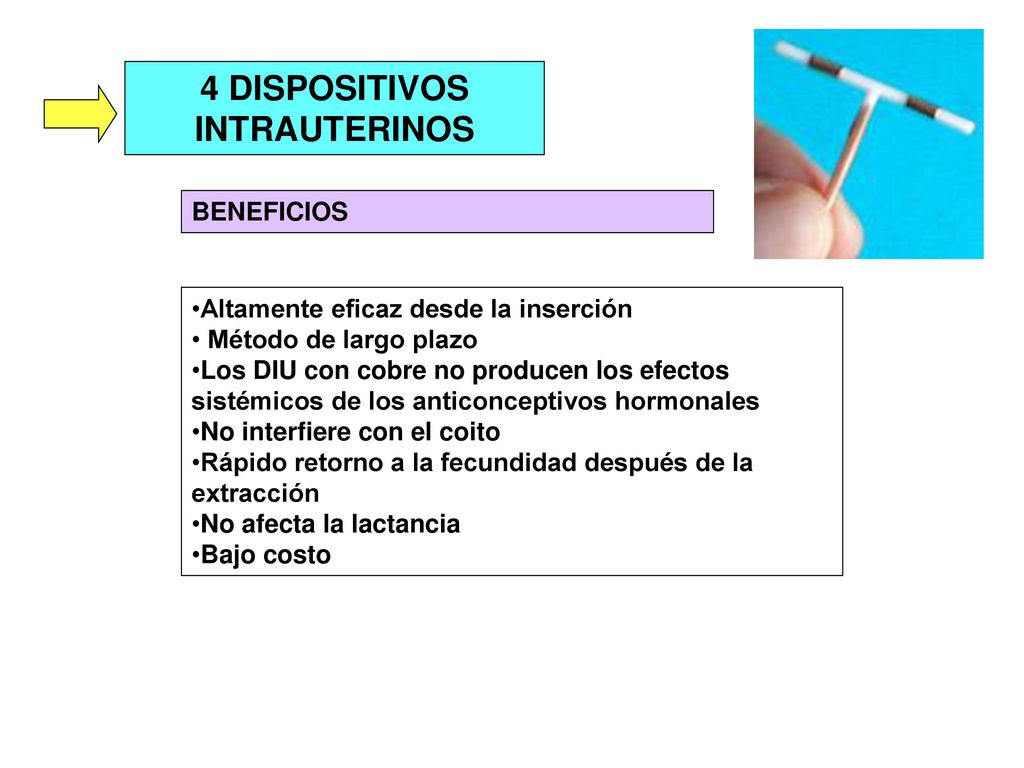 4 DISPOSITIVOS INTRAUTERINOS

BENEFICIOS

•Altamente eficaz desde la inserción
• Método de largo plazo
•Los DIU con cobre no producen los efectos sistémicos de los anticonceptivos hormonales
•No interfiere con el coito
•Rápido retorno a la fecundidad después de la extracción
•No afecta la lactancia
•Bajo costo